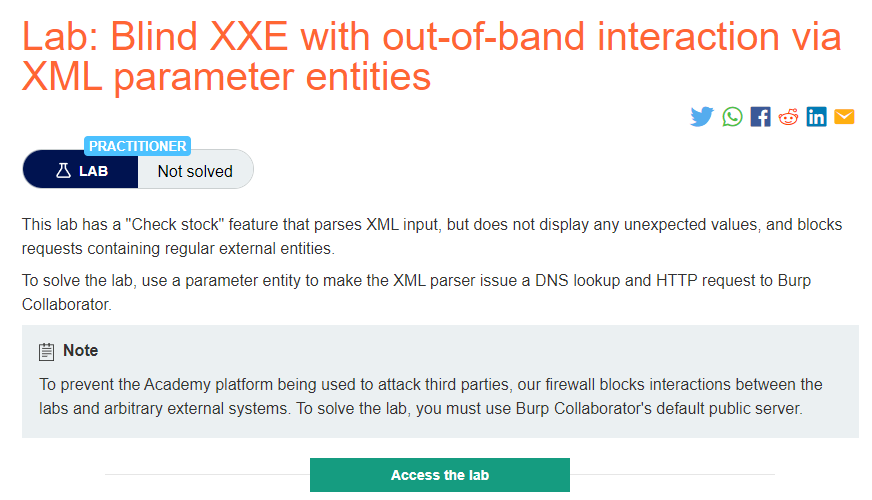 Lab: Blind XXE with out-of-band interaction via XML parameter entities

PRACTITIONER

LAB Not solved

This lab has a "Check stock" feature that parses XML input, but does not display any unexpected values, and blocks requests containing regular external entities.

To solve the lab, use a parameter entity to make the XML parser issue a DNS lookup and HTTP request to Burp Collaborator.

Note

To prevent the Academy platform being used to attack third parties, our firewall blocks interactions between the labs and arbitrary external systems. To solve the lab, you must use Burp Collaborator's default public server.

Access the lab